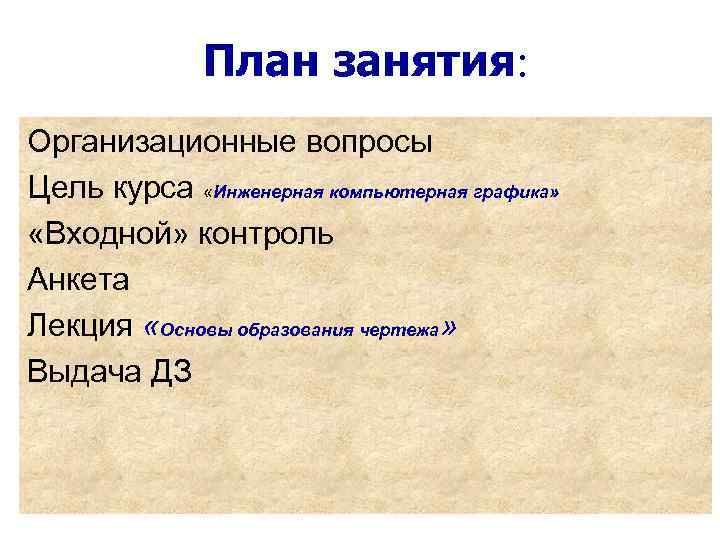 План занятия:

Организационные вопросы
Цель курса «Инженерная компьютерная графика»
«Входной» контроль
Анкета
Лекция «Основы образования чертежа»
Выдача ДЗ